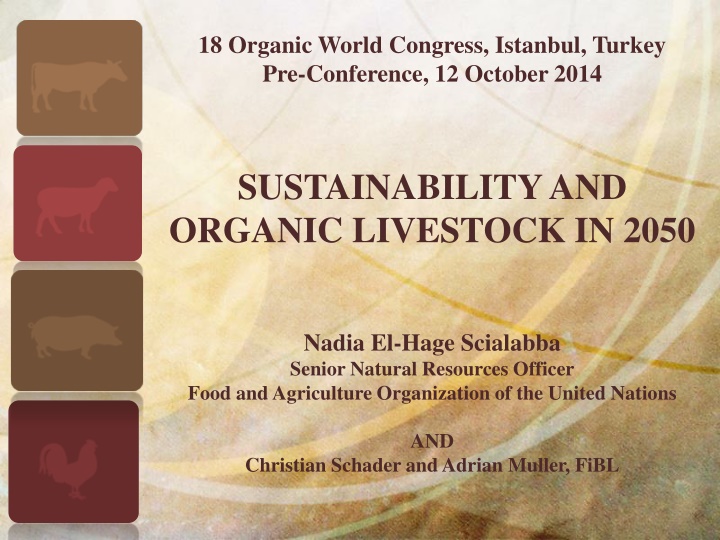 18 Organic World Congress, Istanbul, Turkey
Pre-Conference, 12 October 2014

SUSTAINABILITY AND ORGANIC LIVESTOCK IN 2050

Nadia El-Hage Scialabba
Senior Natural Resources Officer
Food and Agriculture Organization of the United Nations

AND
Christian Schader and Adrian Muller, FiBL